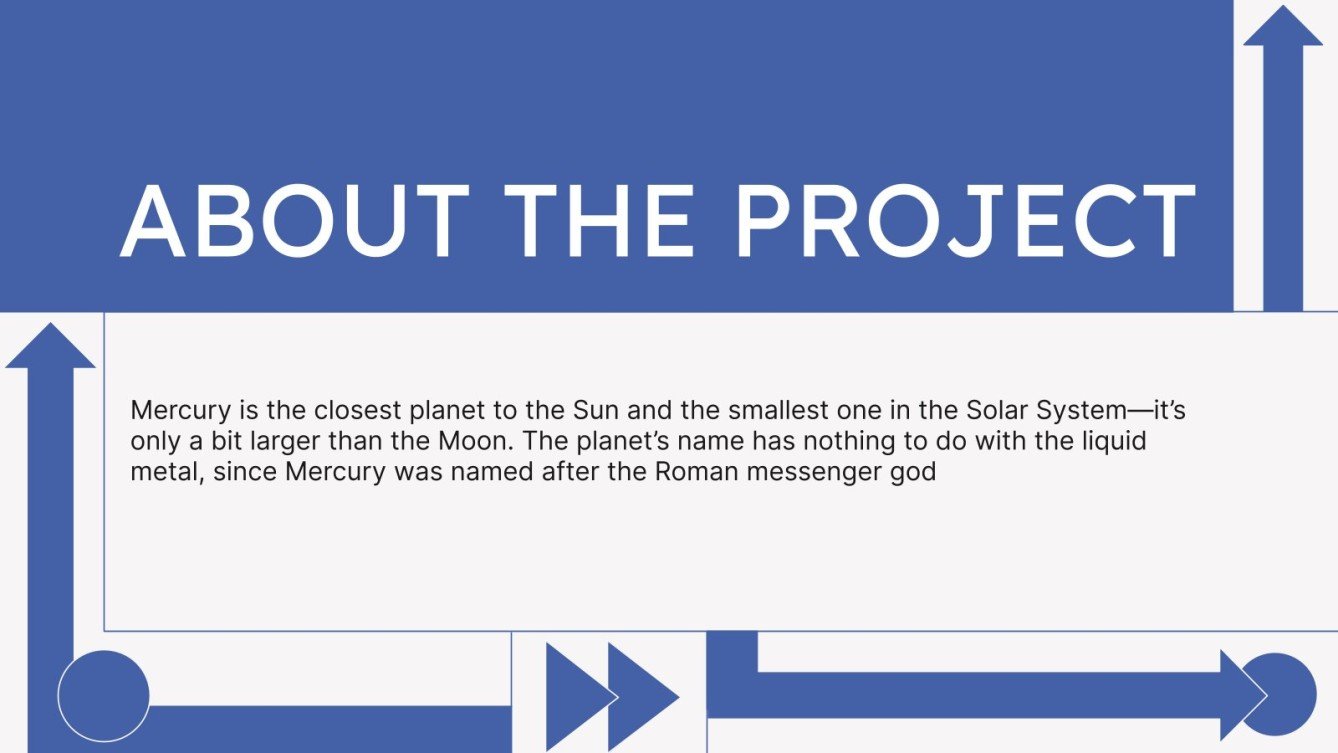 ABOUT THE PROJECT

Mercury is the closest planet to the Sun and the smallest one in the Solar System—it's only a bit larger than the Moon. The planet's name has nothing to do with the liquid metal, since Mercury was named after the Roman messenger god